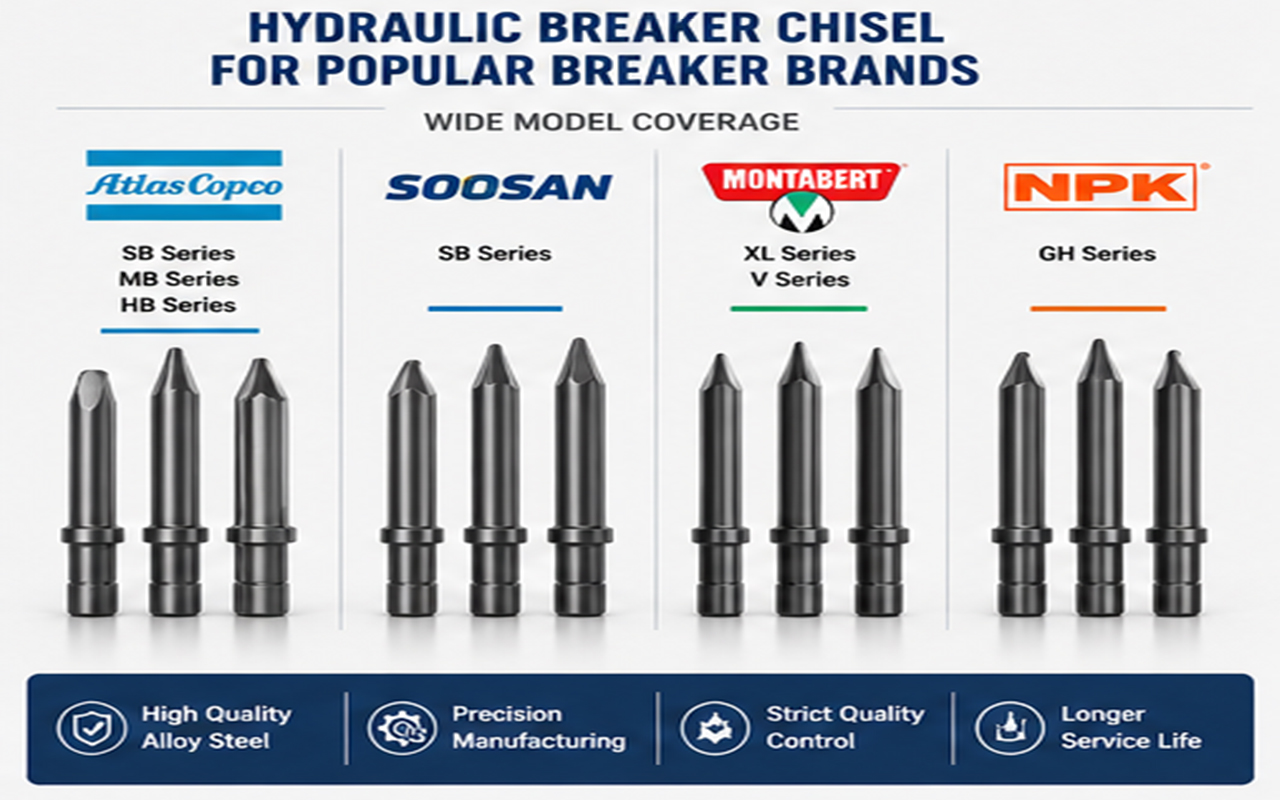 HYDRAULIC BREAKER CHISEL FOR POPULAR BREAKER BRANDS

WIDE MODEL COVERAGE

Atlas Copco

SB Series
MB Series
HB Series

SOOSAN

SB Series

MONTABERT

XL Series
V Series

NPK

GH Series

High Quality Alloy Steel

Precision Manufacturing

Strict Quality Control

Longer Service Life